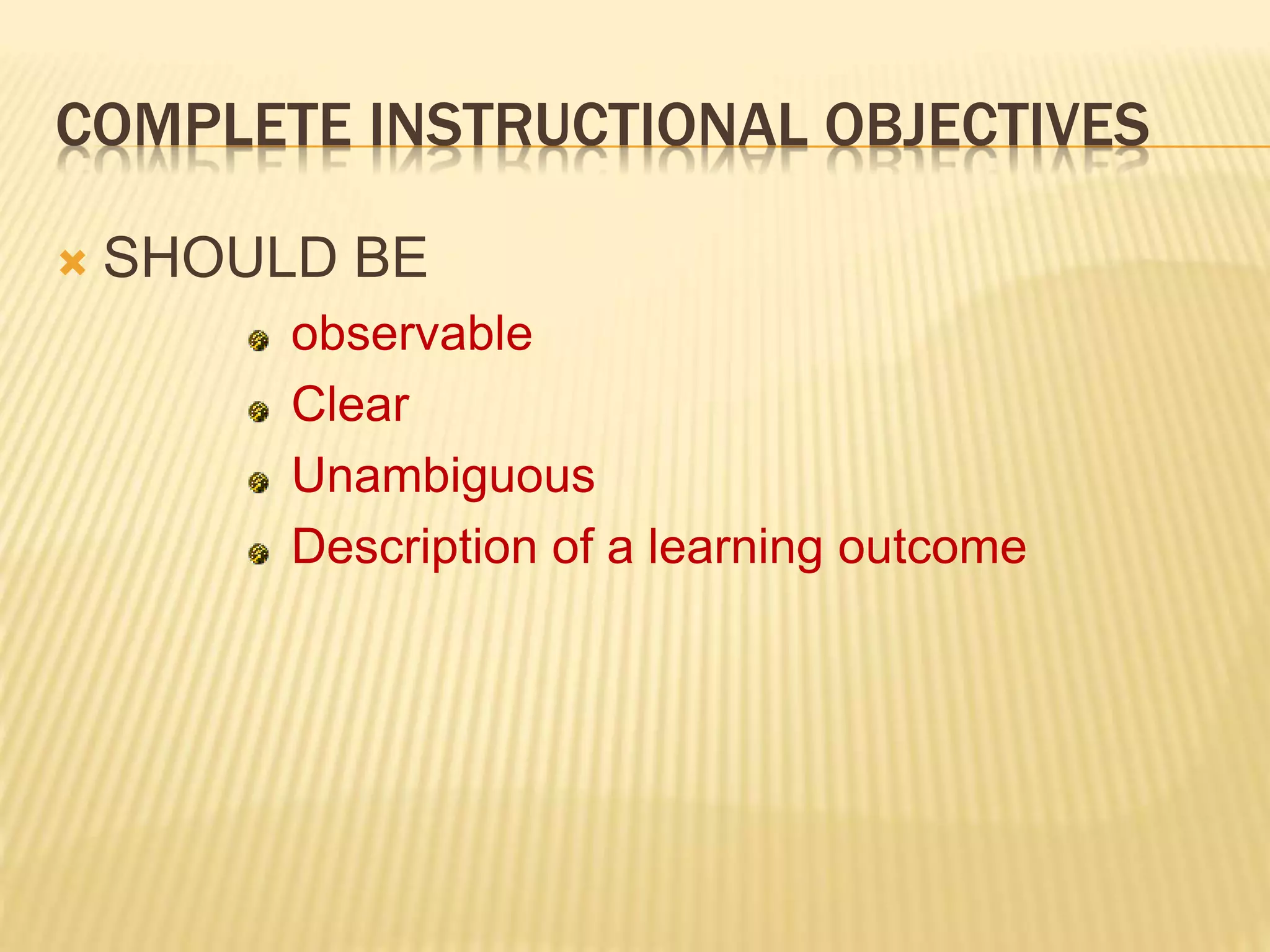 COMPLETE INSTRUCTIONAL OBJECTIVES

SHOULD BE

observable
Clear
Unambiguous
Description of a learning outcome